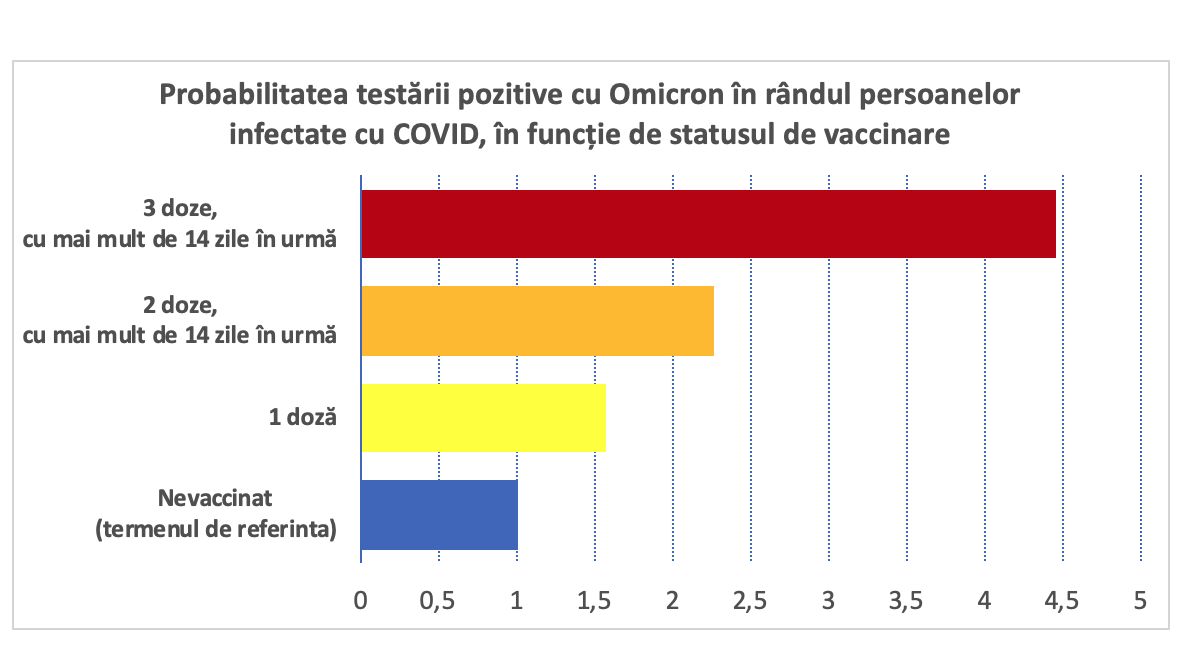 Probabilitatea testării pozitive cu Omicron în rândul persoanelor infectate cu COVID, în funcție de statusul de vaccinare

3 doze,
cu mai mult de 14 zile în urmă

2 doze,
cu mai mult de 14 zile în urmă

1 doză

Nevaccinat
(termenul de referinta)

0 0,5 1 1,5 2 2,5 3 3,5 4 4,5 5